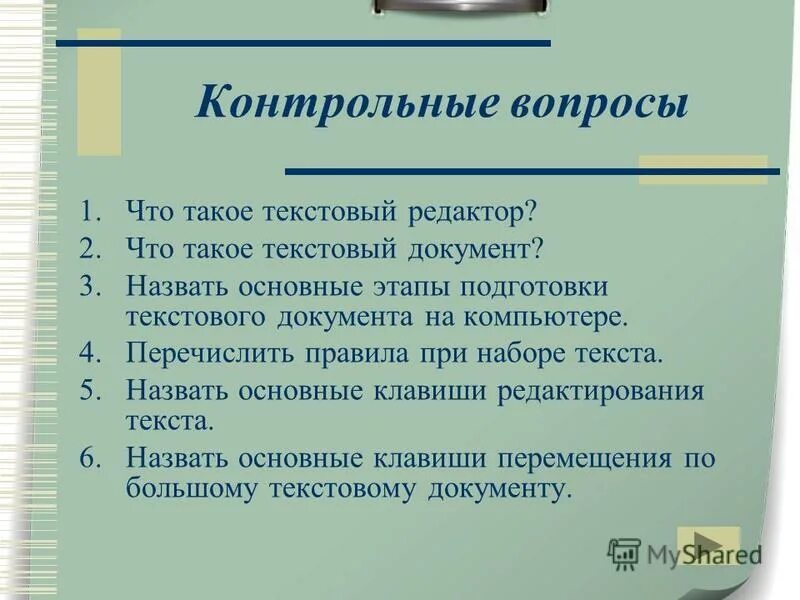 Контрольные вопросы

1. Что такое текстовый редактор?
2. Что такое текстовый документ?
3. Назвать основные этапы подготовки текстового документа на компьютере.
4. Перечислить правила при наборе текста.
5. Назвать основные клавиши редактирования текста.
6. Назвать основные клавиши перемещения по большому текстовому документу.

MyShared